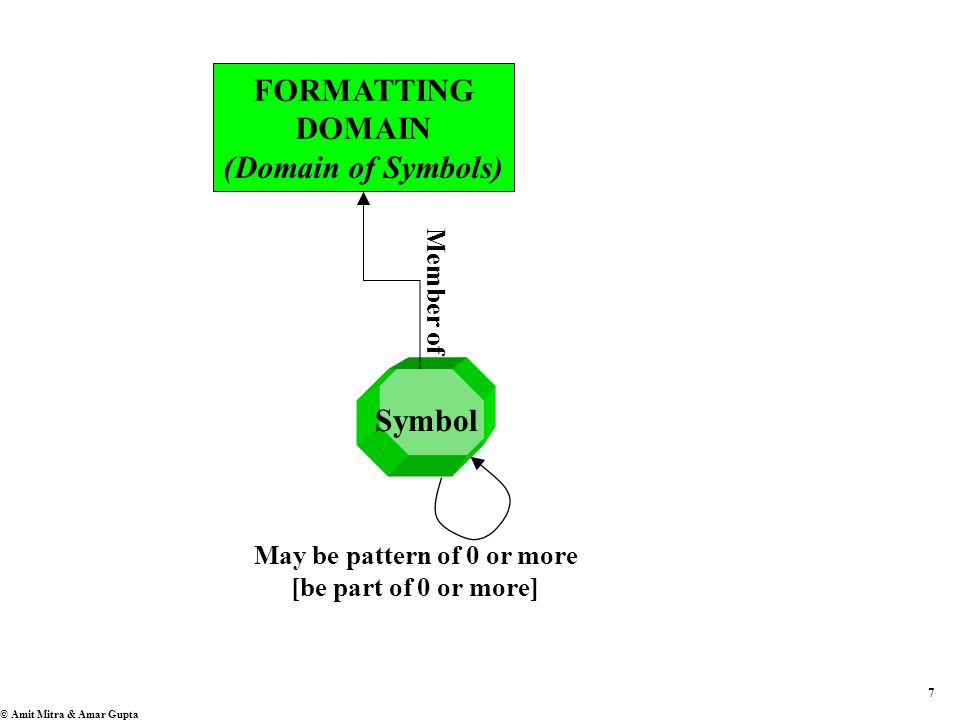 FORMATTING DOMAIN
(Domain of Symbols)

Member of

Symbol

May be pattern of 0 or more
[be part of 0 or more]

7

© Amit Mitra & Amar Gupta